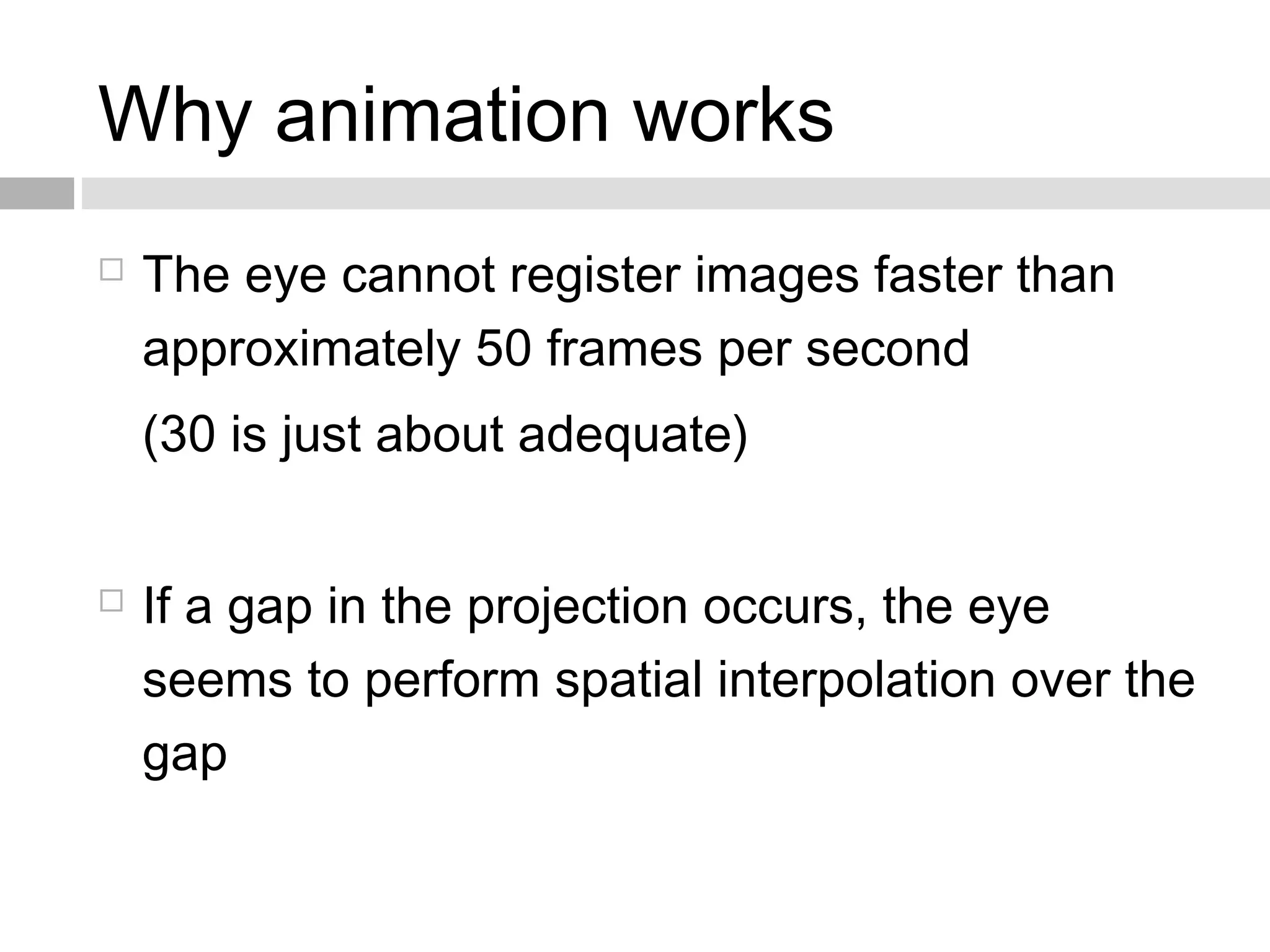 Why animation works

□ The eye cannot register images faster than approximately 50 frames per second

(30 is just about adequate)

□ If a gap in the projection occurs, the eye seems to perform spatial interpolation over the gap